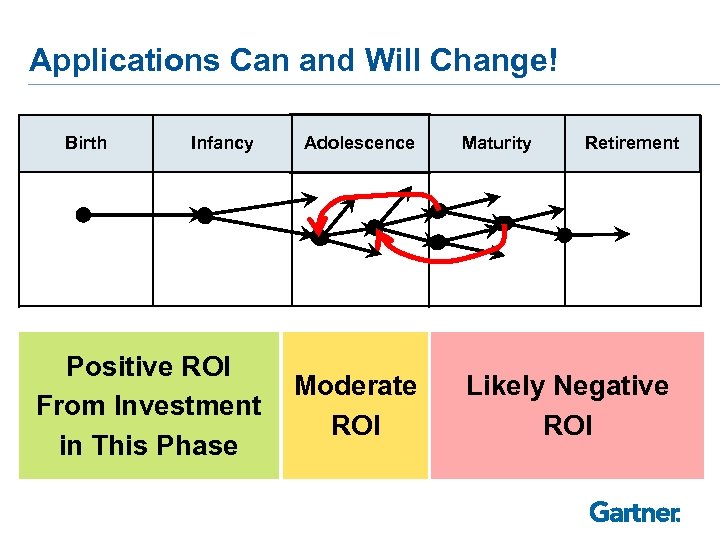 Applications Can and Will Change!

| Birth | Infancy | Adolescence | Maturity | Retirement |
|---|---|---|---|---|
| | | | | |

Positive ROI From Investment in This Phase

Moderate ROI

Likely Negative ROI

Gartner.